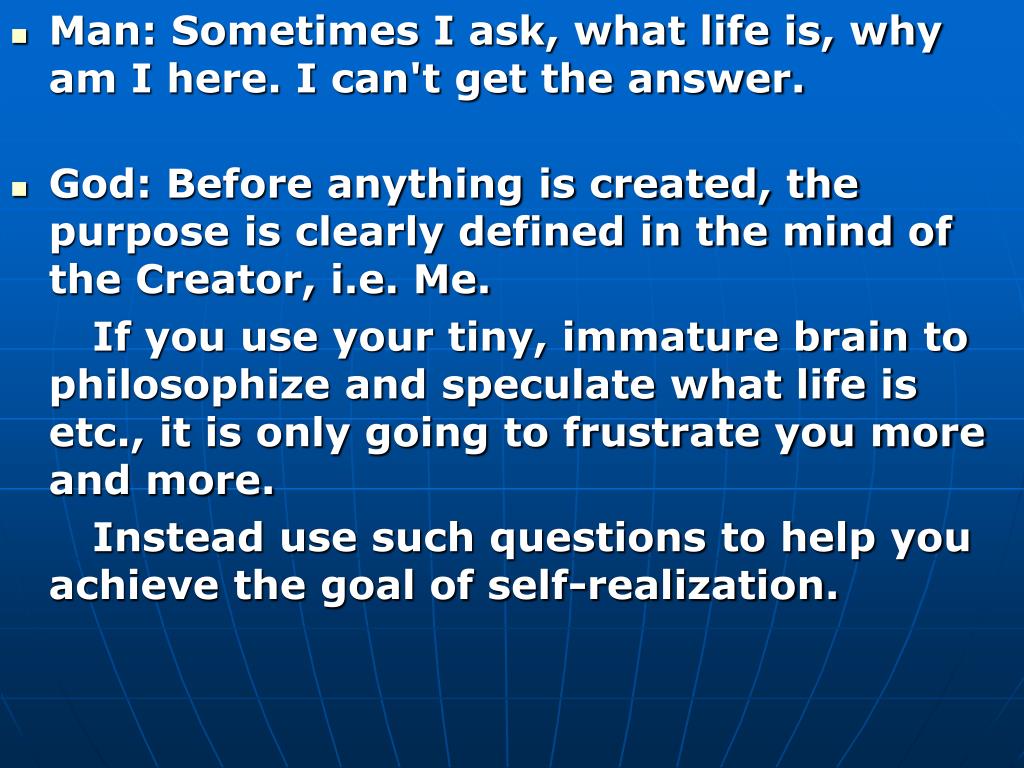 Man: Sometimes I ask, what life is, why am I here. I can't get the answer.

God: Before anything is created, the purpose is clearly defined in the mind of the Creator, i.e. Me.

If you use your tiny, immature brain to philosophize and speculate what life is etc., it is only going to frustrate you more and more.

Instead use such questions to help you achieve the goal of self-realization.